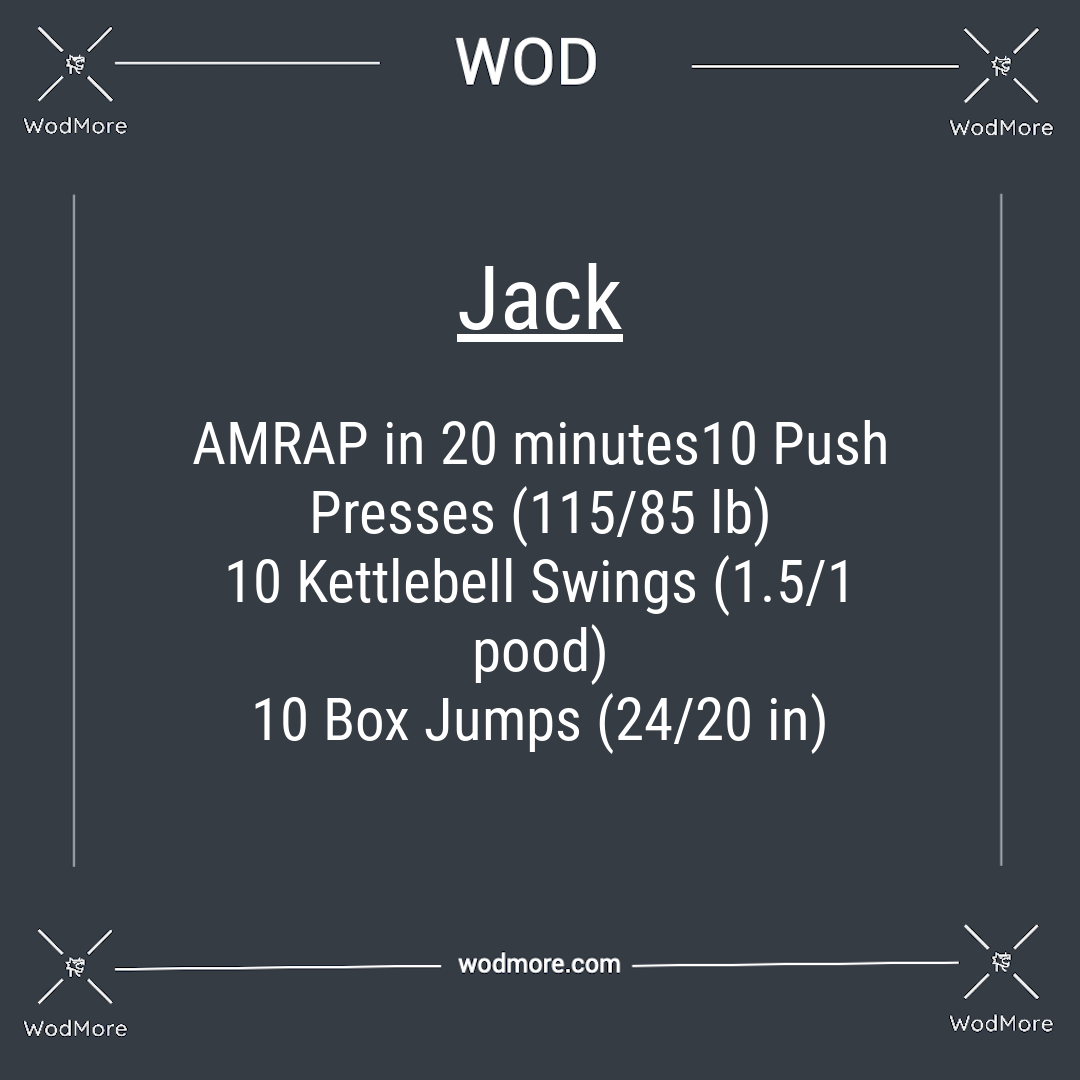 WodMore
WOD
WodMore

Jack

AMRAP in 20 minutes10 Push Presses (115/85 lb)
10 Kettlebell Swings (1.5/1 pood)
10 Box Jumps (24/20 in)

WodMore
wodmore.com
WodMore